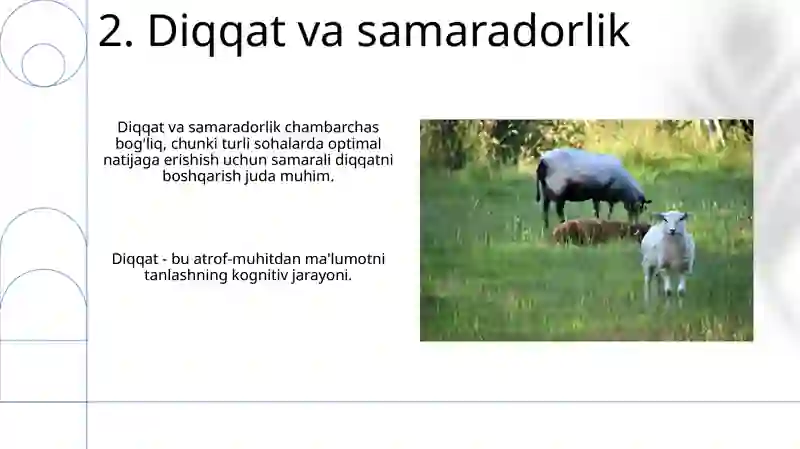 2. Diqqat va samaradorlik

Diqqat va samaradorlik chambarchas bog'liq, chunki turli sohalarda optimal natijaga erishish uchun samarali diqqatni boshqarish juda muhim.

Diqqat - bu atrof-muhitdan ma'lumotni tanlashning kognitiv jarayoni.